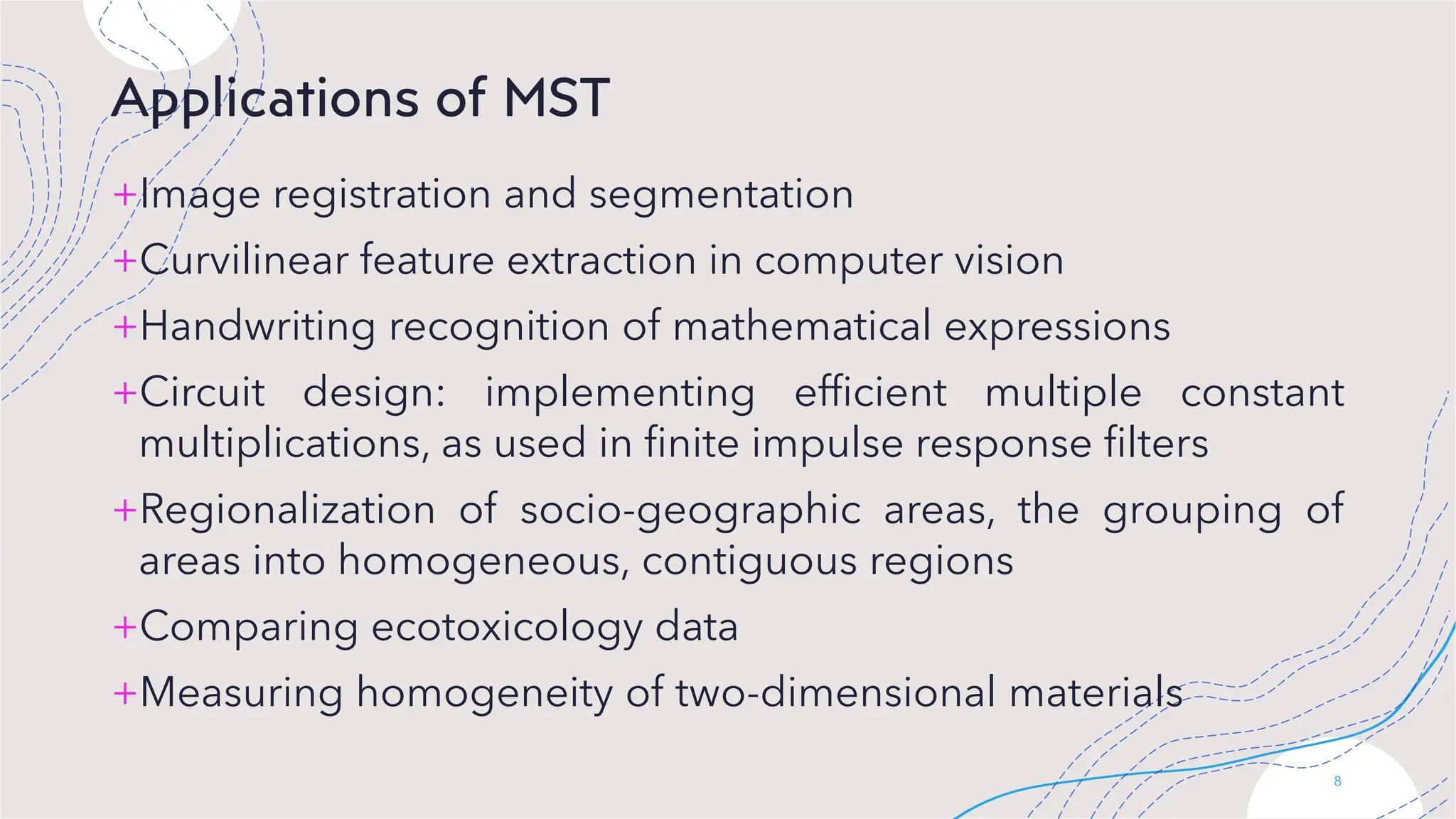 Applications of MST

+Image registration and segmentation

+Curvilinear feature extraction in computer vision

+Handwriting recognition of mathematical expressions

+Circuit design: implementing efficient multiple constant multiplications, as used in finite impulse response filters

+Regionalization of socio-geographic areas, the grouping of areas into homogeneous, contiguous regions

+Comparing ecotoxicology data

+Measuring homogeneity of two-dimensional materials

8